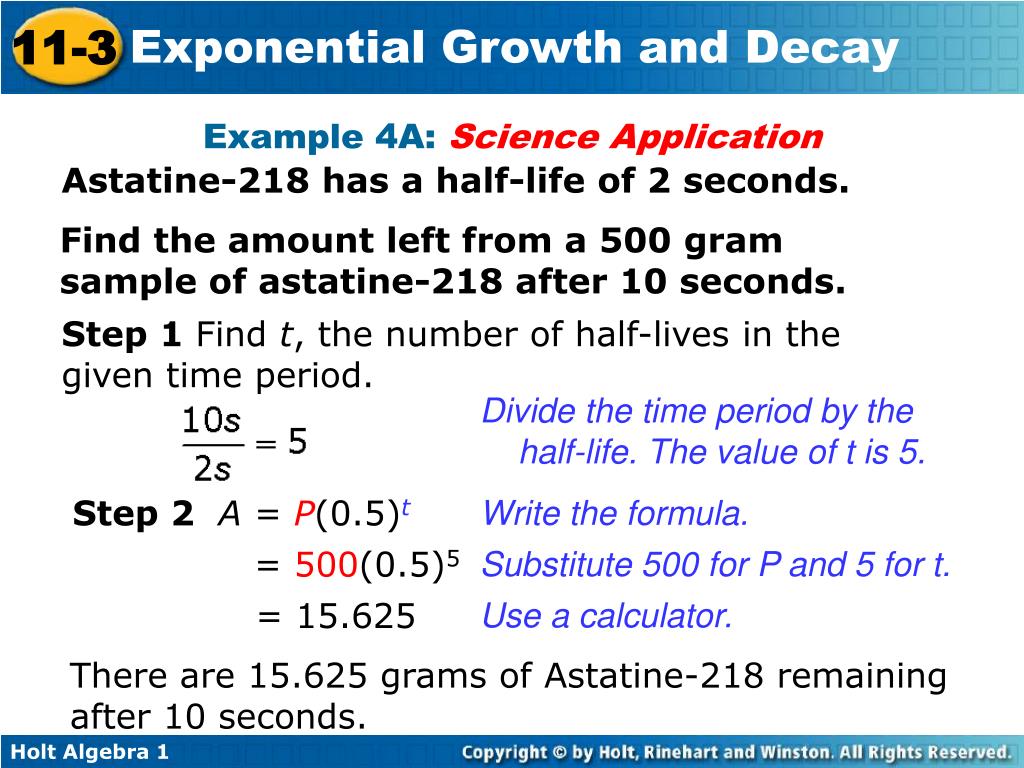 11-3 Exponential Growth and Decay

Example 4A: Science Application

Astatine-218 has a half-life of 2 seconds.

Find the amount left from a 500 gram sample of astatine-218 after 10 seconds.

Step 1 Find $t$, the number of half-lives in the given time period.

$\frac{10s}{2s} = 5$

Divide the time period by the half-life. The value of t is 5.

Step 2 $A = P(0.5)^t$ Write the formula.

$= 500(0.5)^5$ Substitute 500 for P and 5 for t.

$= 15.625$ Use a calculator.

There are 15.625 grams of Astatine-218 remaining after 10 seconds.

Holt Algebra 1

Copyright © by Holt, Rinehart and Winston. All Rights Reserved.